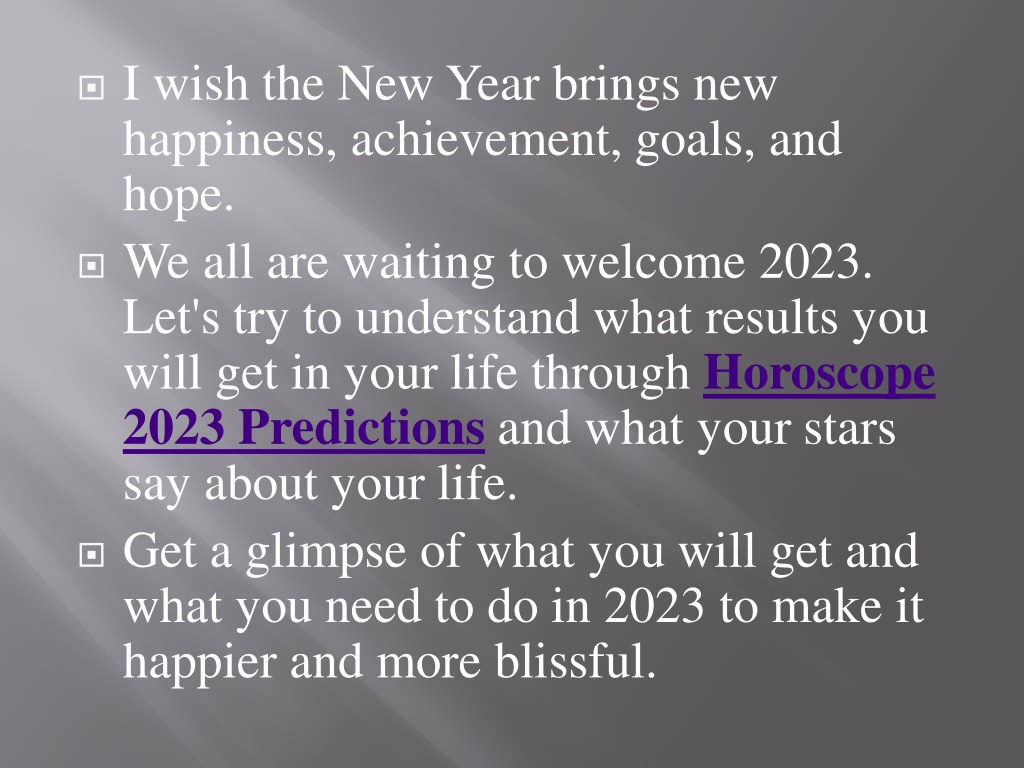 I wish the New Year brings new happiness, achievement, goals, and hope.

We all are waiting to welcome 2023. Let's try to understand what results you will get in your life through Horoscope 2023 Predictions and what your stars say about your life.

Get a glimpse of what you will get and what you need to do in 2023 to make it happier and more blissful.